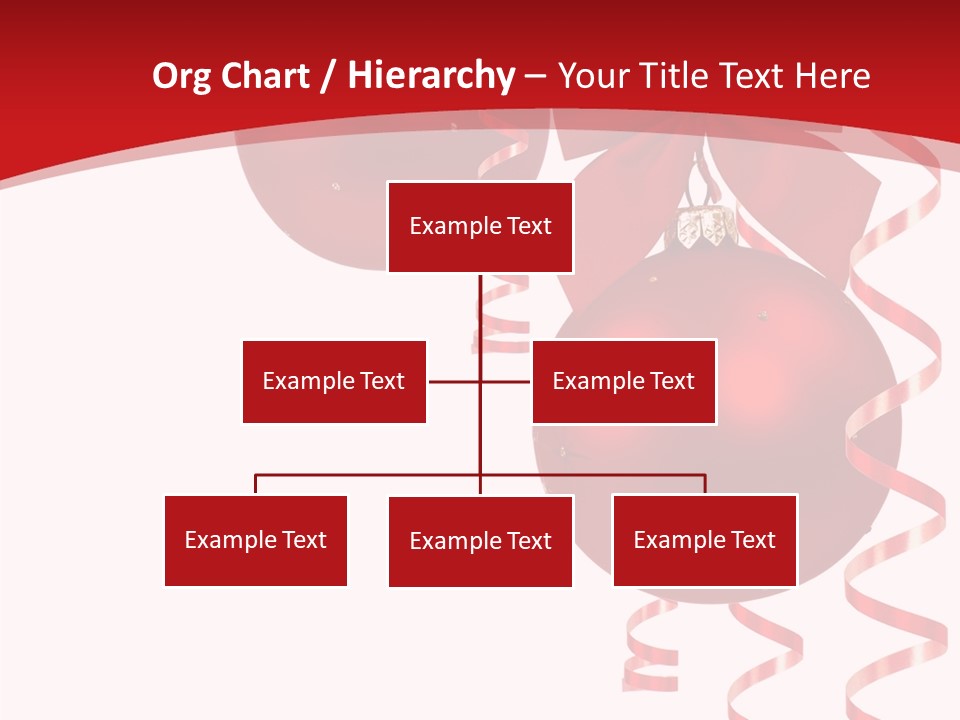 Org Chart / Hierarchy – Your Title Text Here

Example Text

Example Text

Example Text

Example Text

Example Text

Example Text